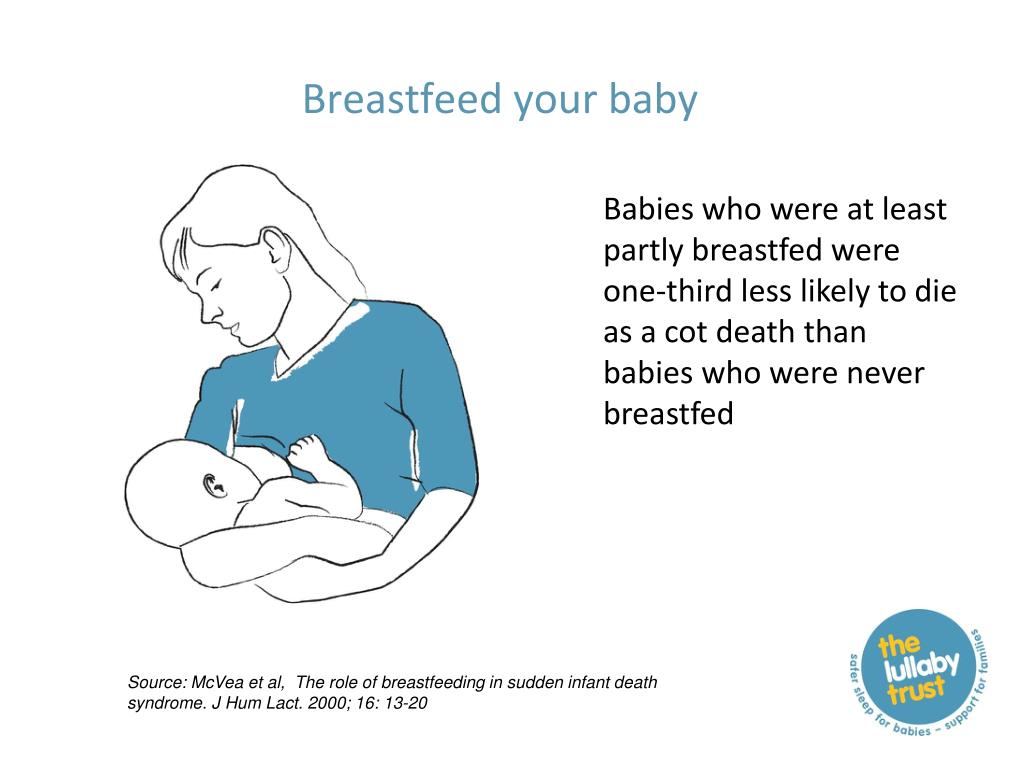 Breastfeed your baby

Babies who were at least partly breastfed were one-third less likely to die as a cot death than babies who were never breastfed

Source: McVea et al, The role of breastfeeding in sudden infant death syndrome. J Hum Lact. 2000; 16: 13-20

the lullaby trust

safer sleep for babies – support for families